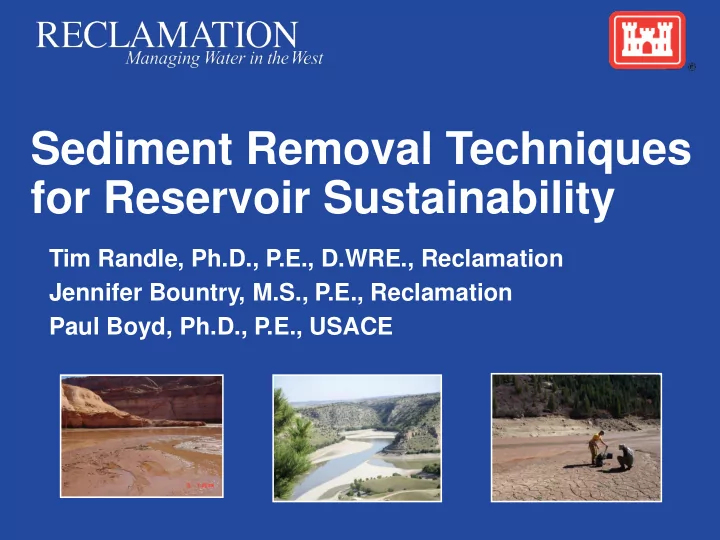 RECLAMATION
Managing Water in the West

®

Sediment Removal Techniques for Reservoir Sustainability

Tim Randle, Ph.D., P.E., D.WRE., Reclamation
Jennifer Bountry, M.S., P.E., Reclamation
Paul Boyd, Ph.D., P.E., USACE